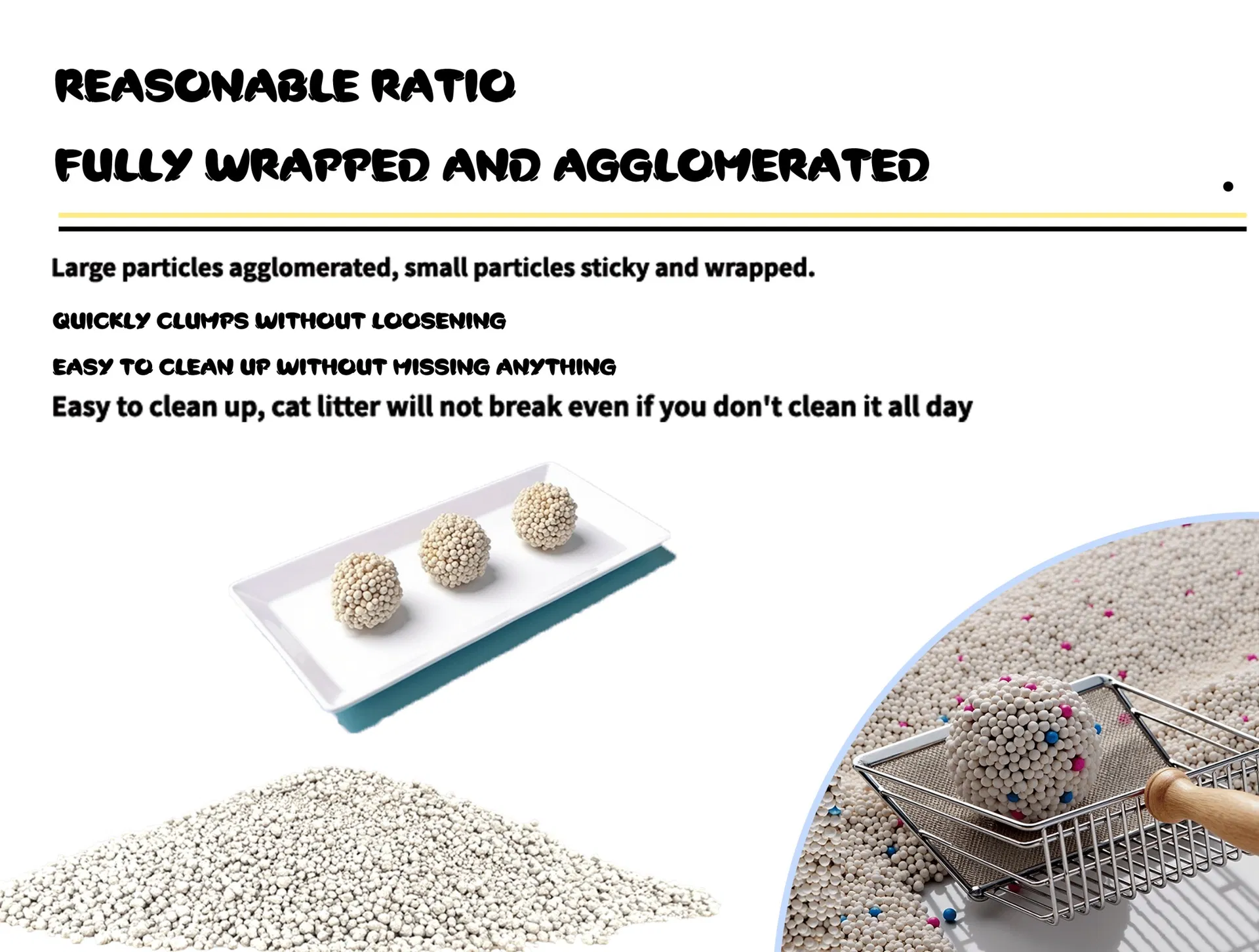 REASONABLE RATIO

FULLY WRAPPED AND AGGLOMERATED

Large particles agglomerated, small particles sticky and wrapped.

QUICKLY CLUMPS WITHOUT LOOSENING

EASY TO CLEAN UP WITHOUT MISSING ANYTHING

Easy to clean up, cat litter will not break even if you don't clean it all day